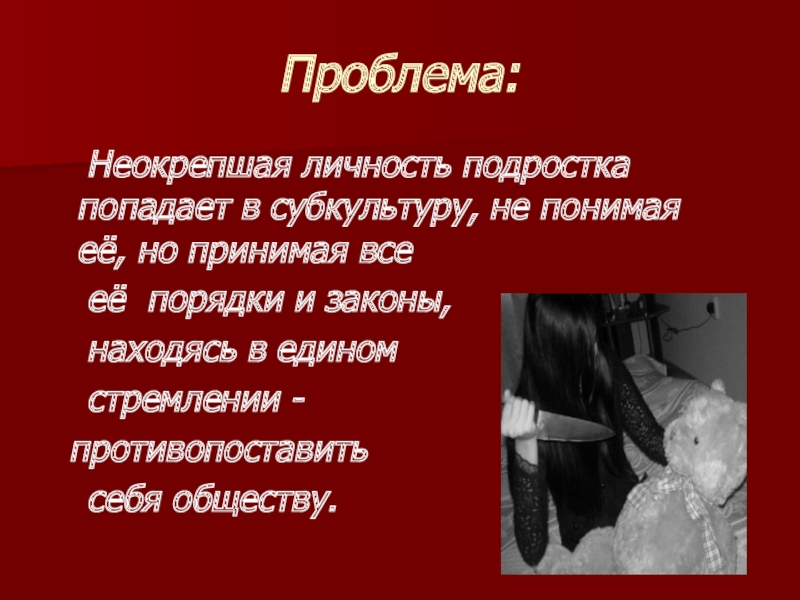 Проблема:

Неокрепшая личность подростка попадает в субкультуру, не понимая её, но принимая все её порядки и законы, находясь в едином стремлении - противопоставить себя обществу.